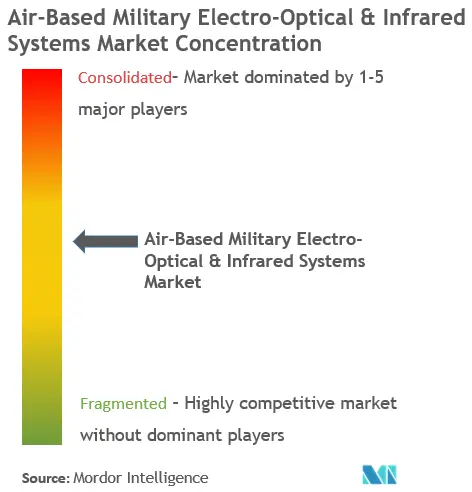 Air-Based Military Electro-Optical & Infrared Systems Market Concentration

Consolidated- Market dominated by 1-5 major players

Air-Based Military Electro-Optical & Infrared Systems Market

Fragmented - Highly competitive market without dominant players

Source: Mordor Intelligence